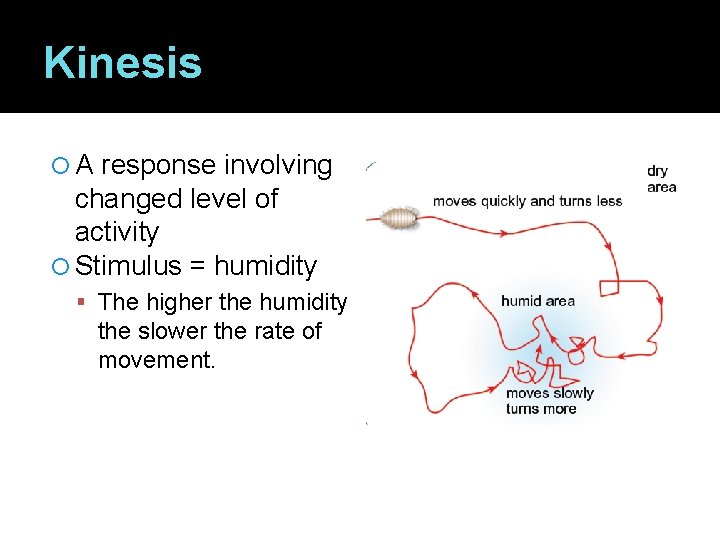 Kinesis

A response involving changed level of activity

Stimulus = humidity

The higher the humidity the slower the rate of movement.

dry area

moves quickly and turns less

humid area

moves slowly turns more